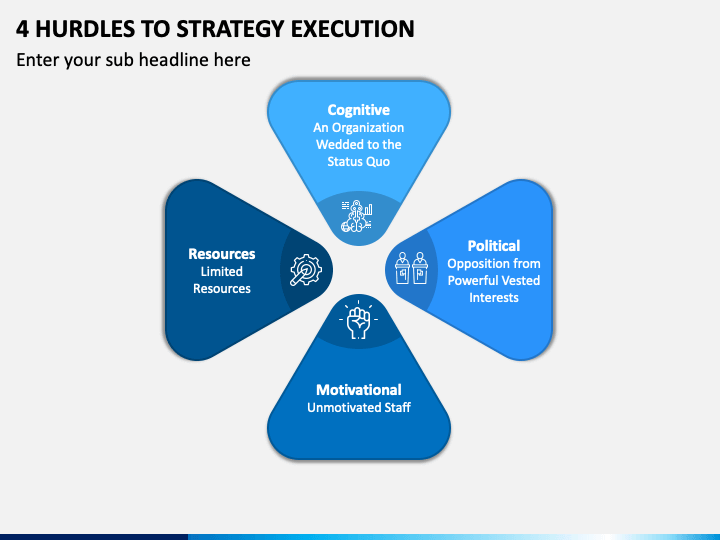 4 HURDLES TO STRATEGY EXECUTION

Enter your sub headline here

Cognitive
An Organization Wedded to the Status Quo

Resources
Limited Resources

Political
Opposition from Powerful Vested Interests

Motivational
Unmotivated Staff